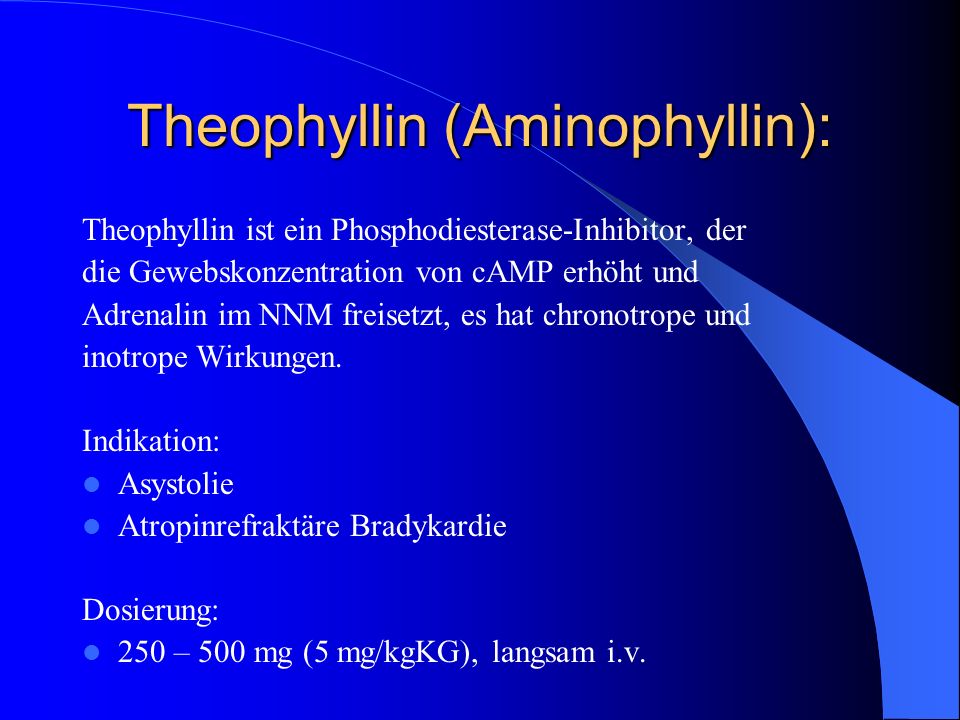 Theophyllin (Aminophyllin):

Theophyllin ist ein Phosphodiesterase-Inhibitor, der die Gewebskonzentration von cAMP erhöht und Adrenalin im NNM freisetzt, es hat chronotrope und inotrope Wirkungen.

Indikation:
- Asystolie
- Atropinrefraktäre Bradykardie

Dosierung:
- 250 – 500 mg (5 mg/kgKG), langsam i.v.